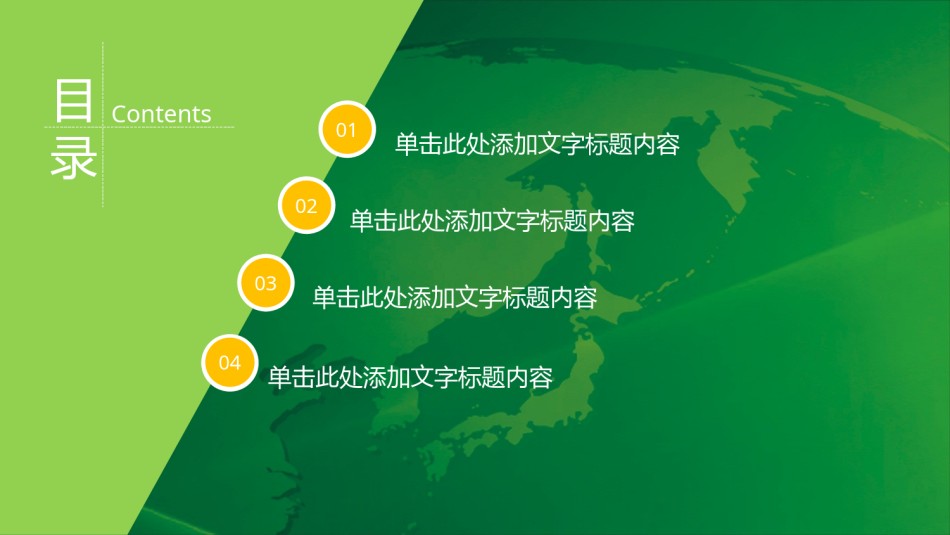 目录

Contents

01 单击此处添加文字标题内容

02 单击此处添加文字标题内容

03 单击此处添加文字标题内容

04 单击此处添加文字标题内容